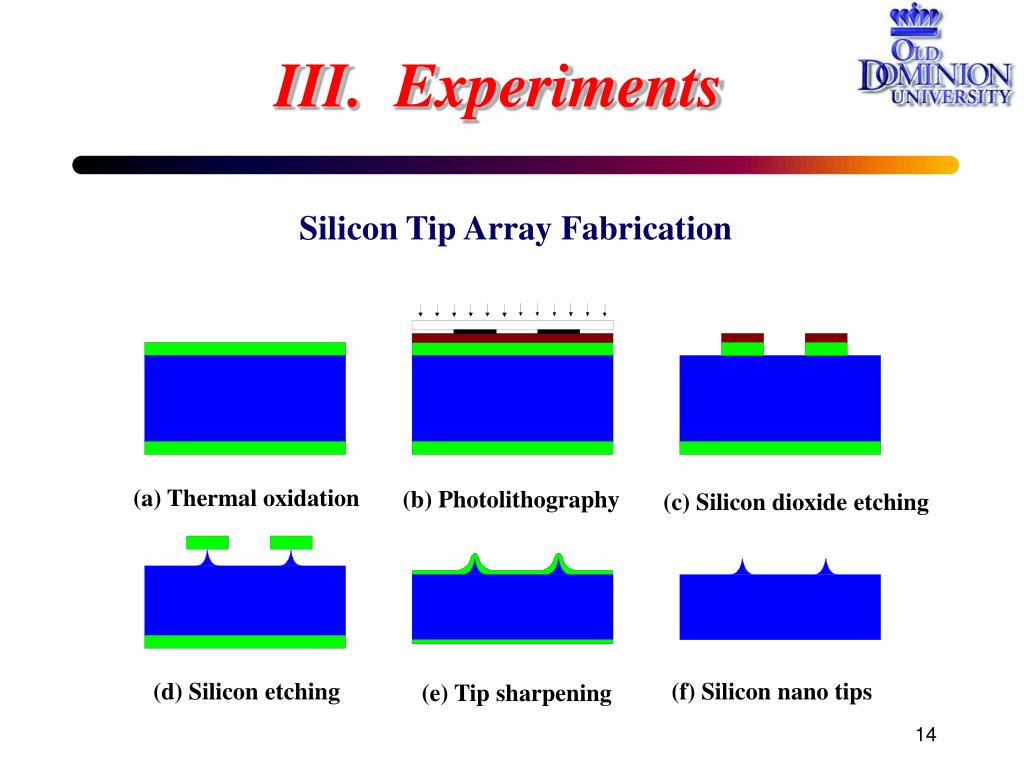 III. Experiments

OLD DOMINION UNIVERSITY

Silicon Tip Array Fabrication

(a) Thermal oxidation

(b) Photolithography

(c) Silicon dioxide etching

(d) Silicon etching

(e) Tip sharpening

(f) Silicon nano tips

14